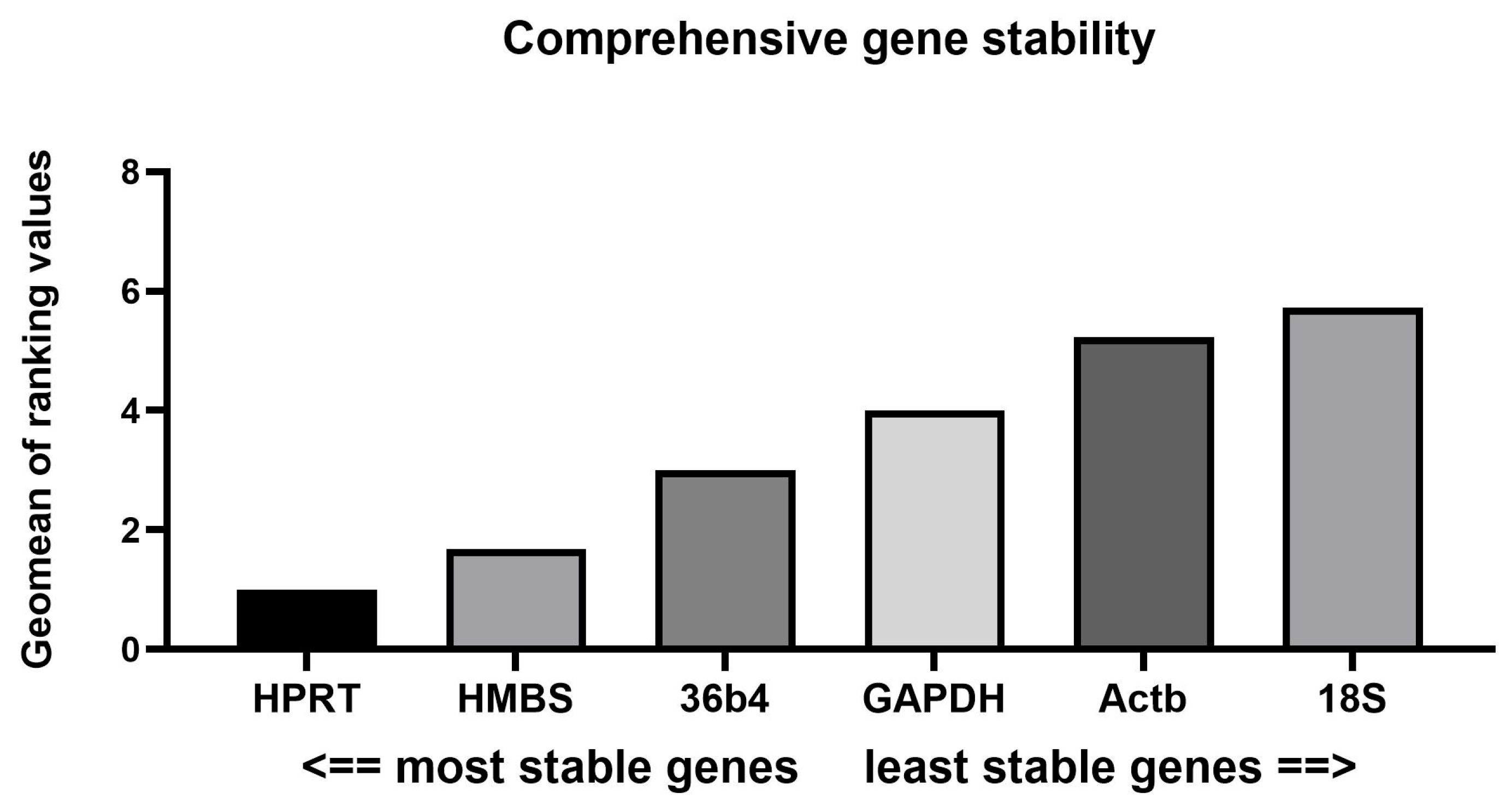 Comprehensive gene stability

Geomean of ranking values

8
6
4
2
0

HPRT HMBS 36b4 GAPDH Actb 18S

<== most stable genes least stable genes ==>